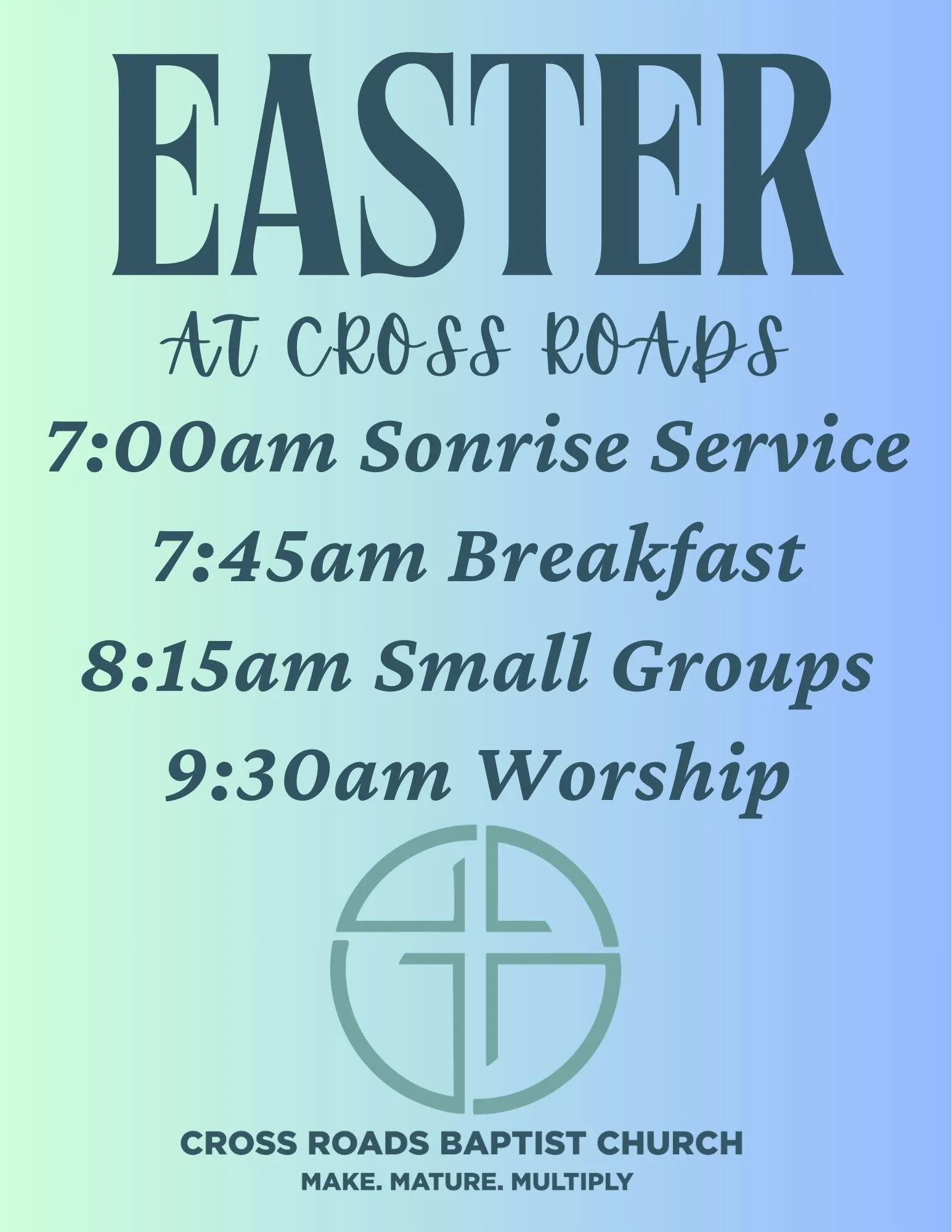 EASTER

AT CROSS ROADS

7:00am Sonrise Service

7:45am Breakfast

8:15am Small Groups

9:30am Worship

CROSS ROADS BAPTIST CHURCH

MAKE. MATURE. MULTIPLY